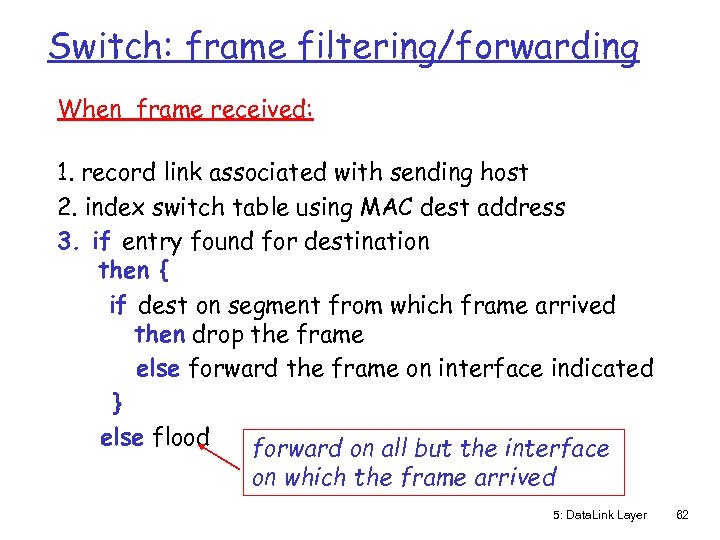 Switch: frame filtering/forwarding

When frame received:

1. record link associated with sending host
2. index switch table using MAC dest address
3. if entry found for destination
then {
if dest on segment from which frame arrived
then drop the frame
else forward the frame on interface indicated
}
else flood

forward on all but the interface on which the frame arrived

5: DataLink Layer 62